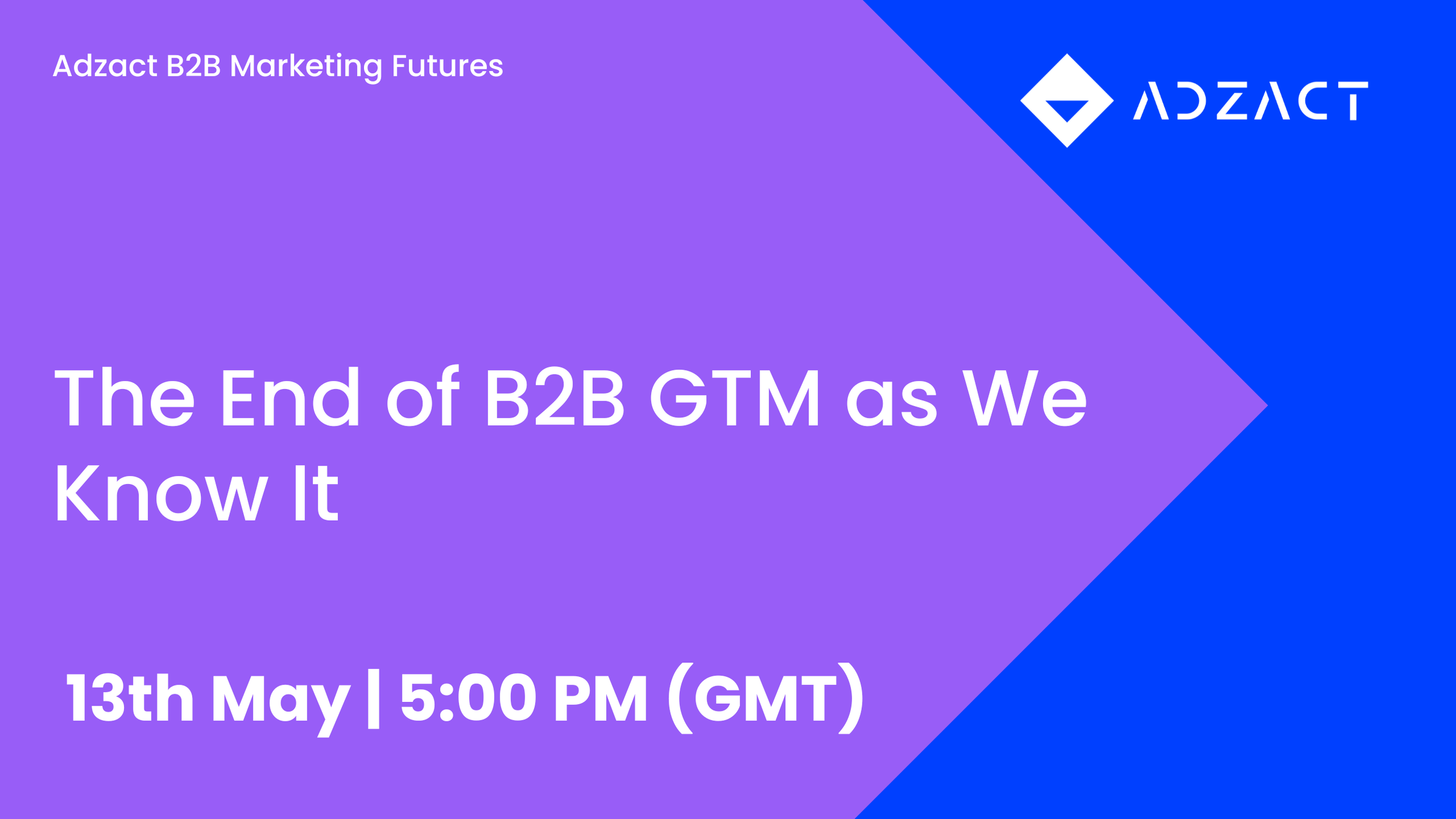 Adzact B2B Marketing Futures

ADZACT

The End of B2B GTM as We Know It

13th May | 5:00 PM (GMT)